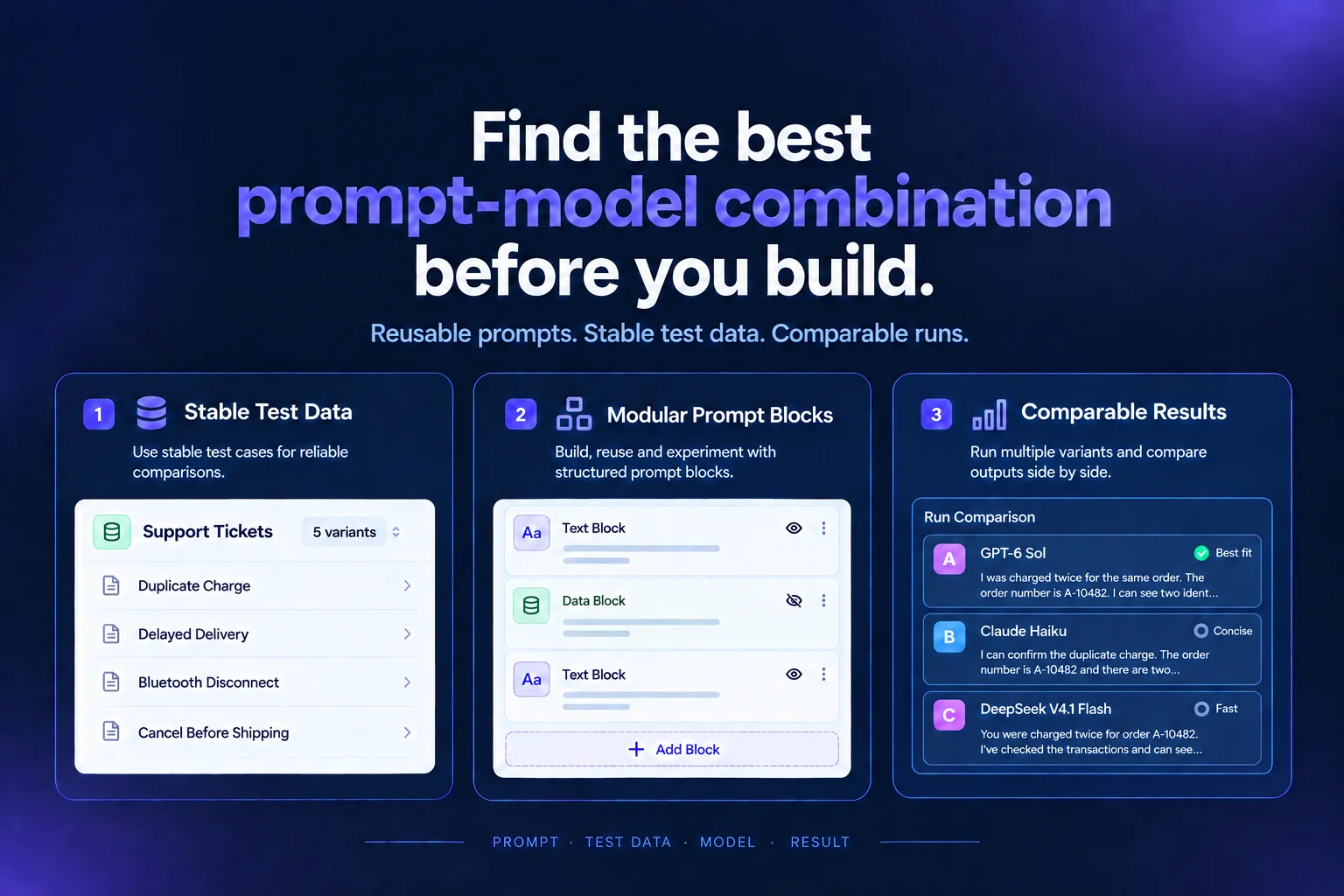 Find the best prompt-model combination before you build.

Reusable prompts. Stable test data. Comparable runs.

1 Stable Test Data

Use stable test cases for reliable comparisons.

Support Tickets 5 variants

Duplicate Charge

Delayed Delivery

Bluetooth Disconnect

Cancel Before Shipping

2 Modular Prompt Blocks

Build, reuse and experiment with structured prompt blocks.

Aa Text Block

Data Block

Aa Text Block

+ Add Block

3 Comparable Results

Run multiple variants and compare outputs side by side.

Run Comparison

A GPT-6 Sol Best fit
I was charged twice for the same order. The order number is A-10482. I can see two ident...

B Claude Haiku Concise
I can confirm the duplicate charge. The order number is A-10482 and there are two...

C DeepSeek V4.1 Flash Fast
You were charged twice for order A-10482. I've checked the transactions and can see...

PROMPT · TEST DATA · MODEL · RESULT